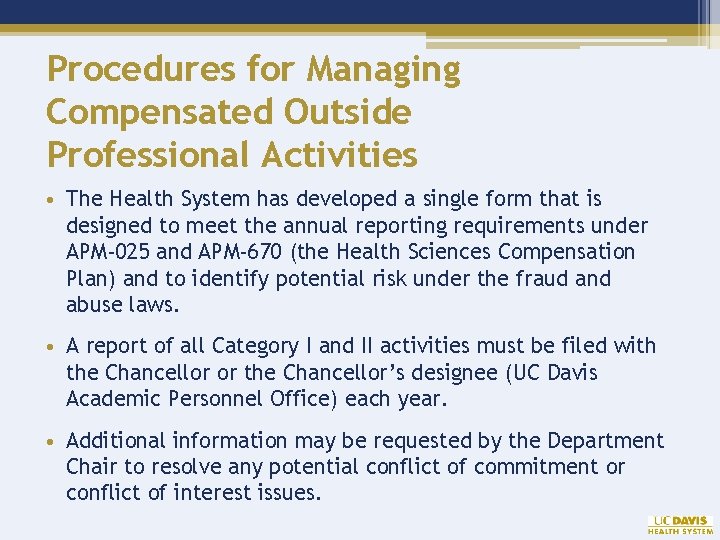 Procedures for Managing Compensated Outside Professional Activities

• The Health System has developed a single form that is designed to meet the annual reporting requirements under APM-025 and APM-670 (the Health Sciences Compensation Plan) and to identify potential risk under the fraud and abuse laws.

• A report of all Category I and II activities must be filed with the Chancellor or the Chancellor's designee (UC Davis Academic Personnel Office) each year.

• Additional information may be requested by the Department Chair to resolve any potential conflict of commitment or conflict of interest issues.

UC DAVIS
HEALTH SYSTEM